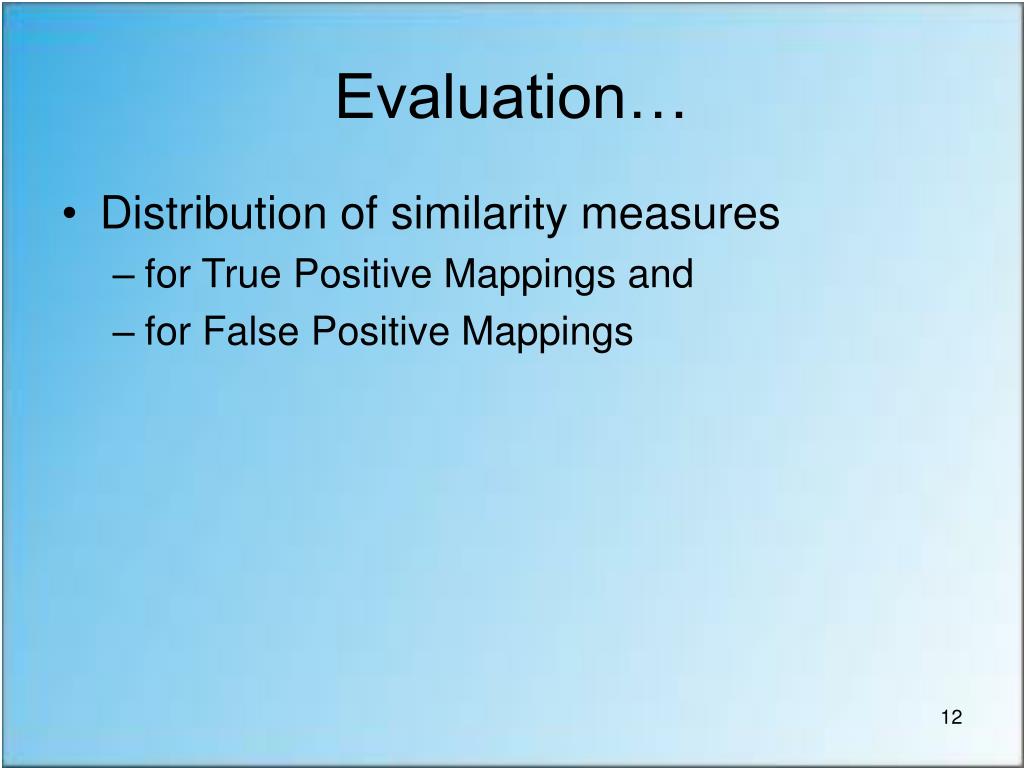 Evaluation…

• Distribution of similarity measures
– for True Positive Mappings and
– for False Positive Mappings

12